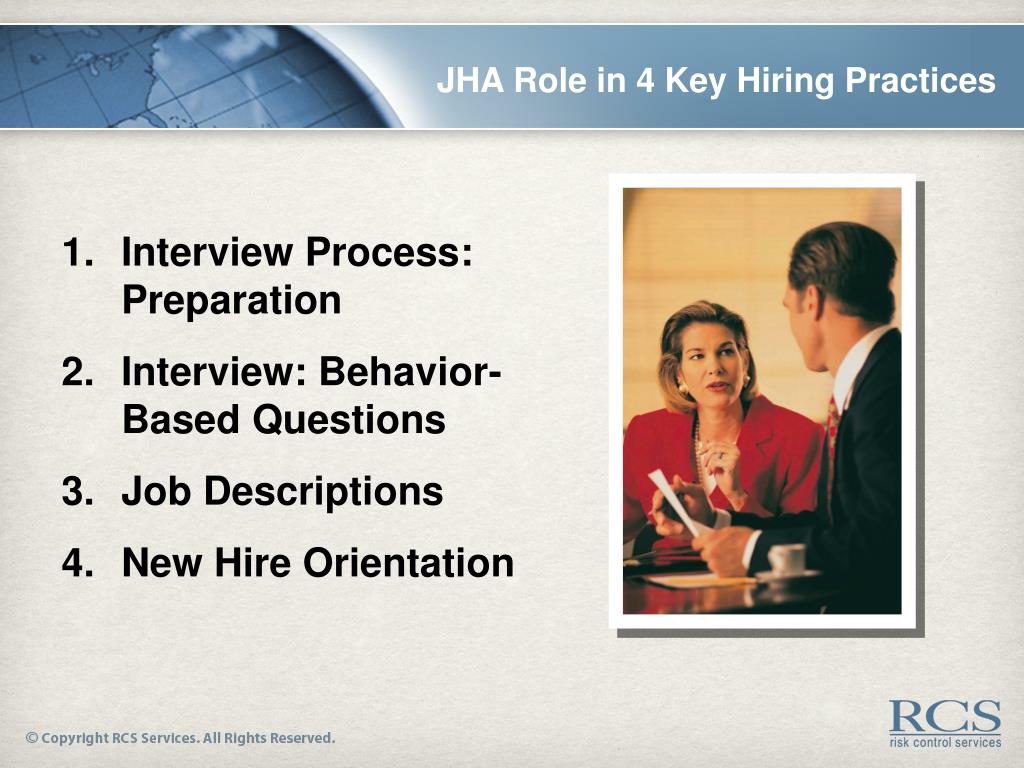 JHA Role in 4 Key Hiring Practices

1. Interview Process: Preparation
2. Interview: Behavior-Based Questions
3. Job Descriptions
4. New Hire Orientation

© Copyright RCS Services. All Rights Reserved.

RCS
risk control services